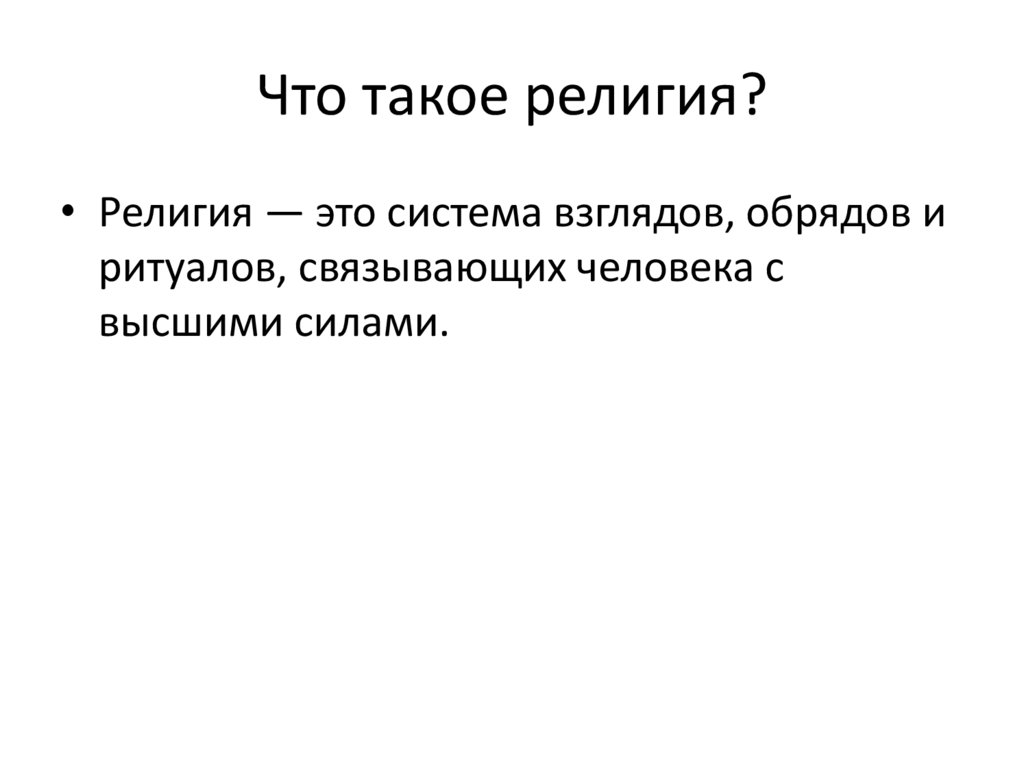 Что такое религия?

• Религия — это система взглядов, обрядов и ритуалов, связывающих человека с высшими силами.